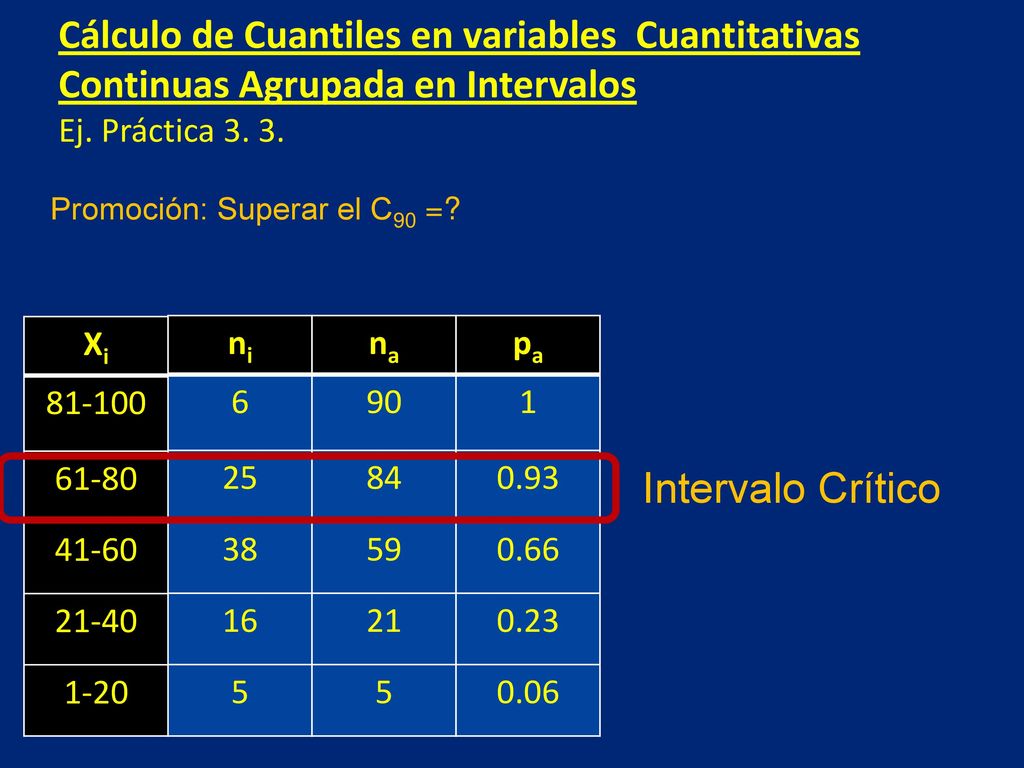 Cálculo de Cuantiles en variables Cuantitativas Continuas Agrupada en Intervalos

Ej. Práctica 3. 3.

Promoción: Superar el $C_{90}$ =?

| $X_i$ | $n_i$ | $n_a$ | $p_a$ |
|---|---|---|---|
| 81-100 | 6 | 90 | 1 |
| 61-80 | 25 | 84 | 0.93 |
| 41-60 | 38 | 59 | 0.66 |
| 21-40 | 16 | 21 | 0.23 |
| 1-20 | 5 | 5 | 0.06 |

Intervalo Crítico